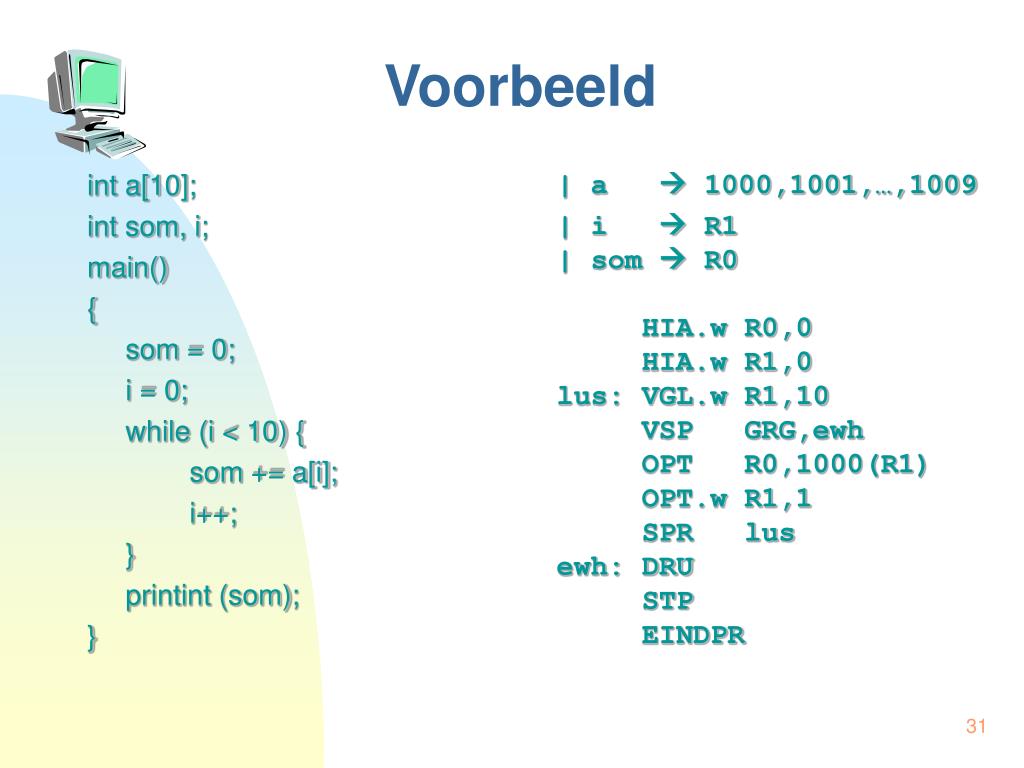 Voorbeeld

int a[10];
int som, i;
main()
{
som = 0;
i = 0;
while (i < 10) {
som += a[i];
i++;
}
printint (som);
}

| a → 1000,1001,…,1009
| i → R1
| som → R0

HIA.w R0,0
HIA.w R1,0
lus: VGL.w R1,10
VSP GRG,ewh
OPT R0,1000(R1)
OPT.w R1,1
SPR lus
ewh: DRU
STP
EINDPR

31